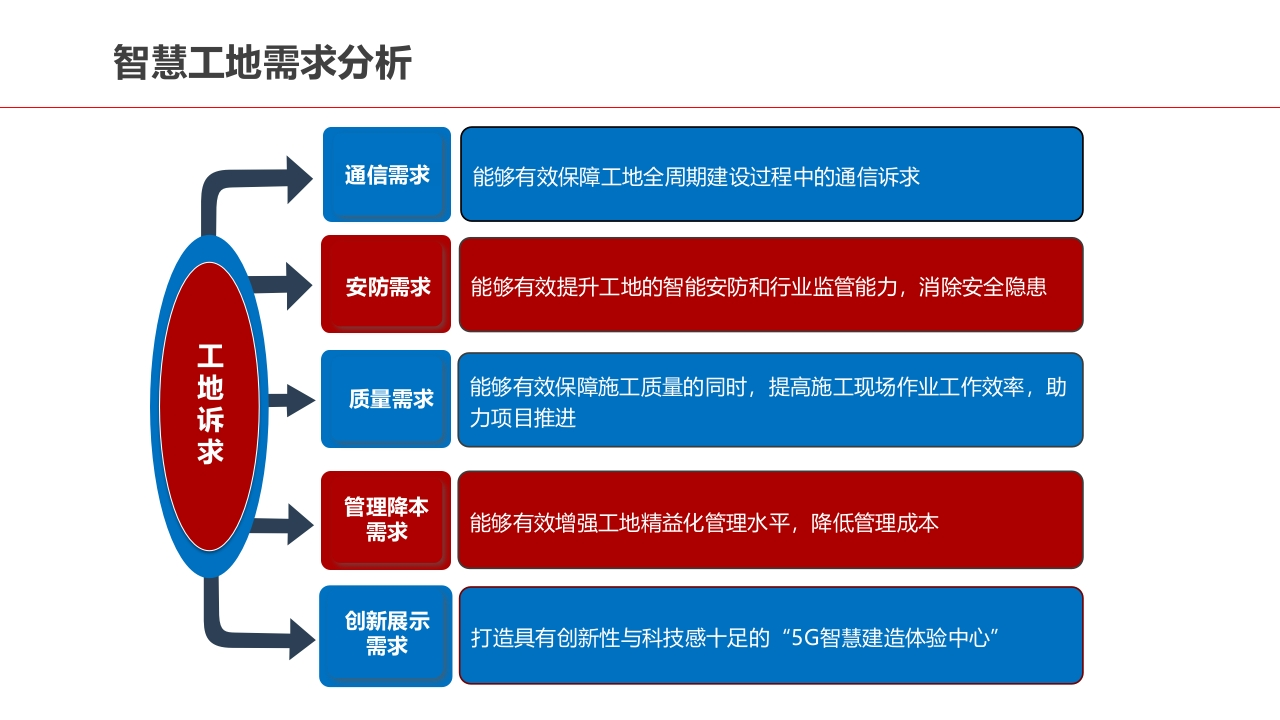 智慧工地需求分析

工地诉求

通信需求

能够有效保障工地全周期建设过程中的通信诉求

安防需求

能够有效提升工地的智能安防和行业监管能力，消除安全隐患

质量需求

能够有效保障施工质量的同时，提高施工现场作业工作效率，助力项目推进

管理降本需求

能够有效增强工地精益化管理水平，降低管理成本

创新展示需求

打造具有创新性与科技感十足的“5G智慧建造体验中心”